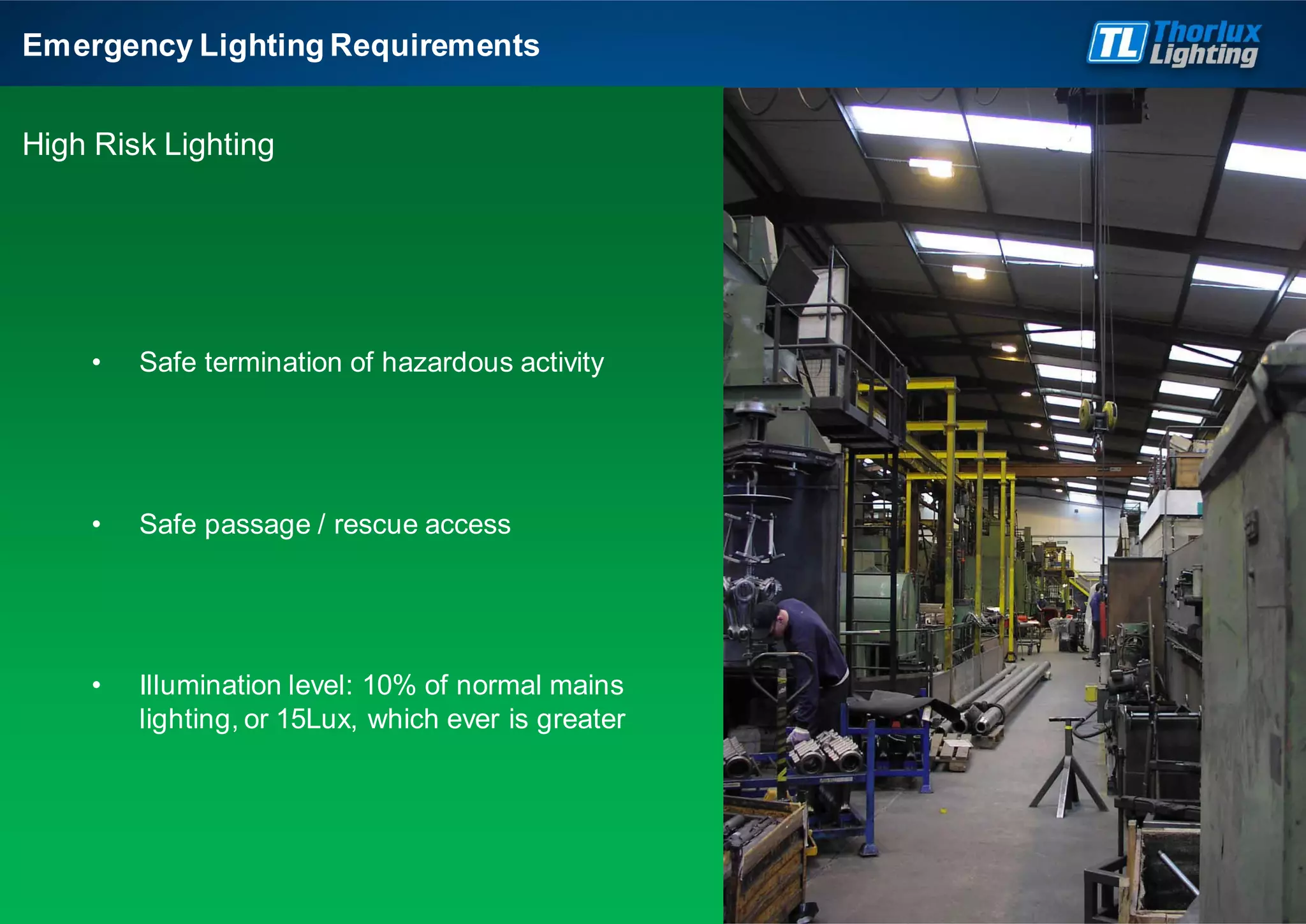 Emergency Lighting Requirements

TL Thorlux Lighting

High Risk Lighting

• Safe termination of hazardous activity

• Safe passage / rescue access

• Illumination level: 10% of normal mains lighting, or 15Lux, which ever is greater